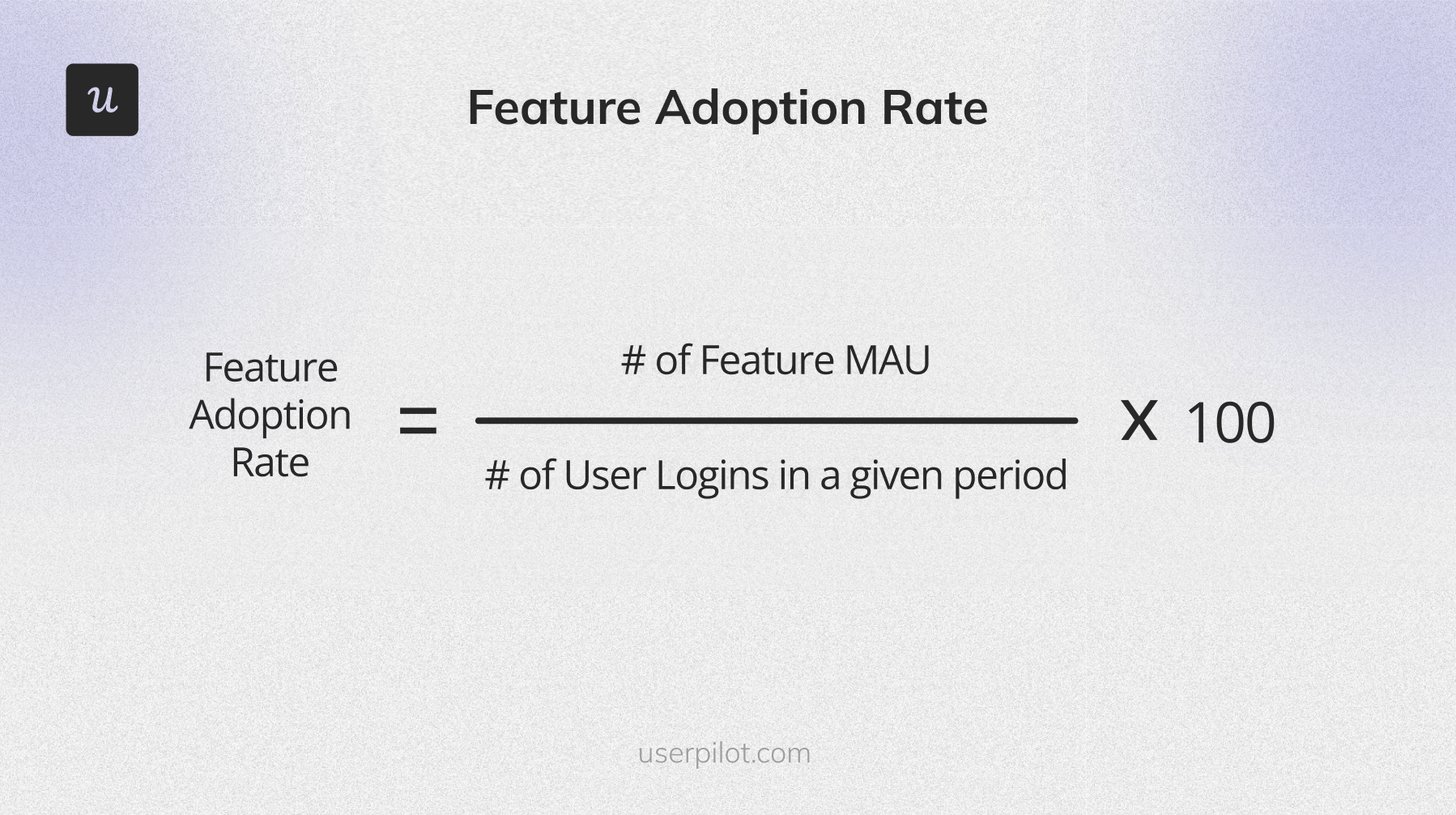 u

Feature Adoption Rate

$\text{Feature Adoption Rate} = \frac{\text{\# of Feature MAU}}{\text{\# of User Logins in a given period}} \times 100$

userpilot.com